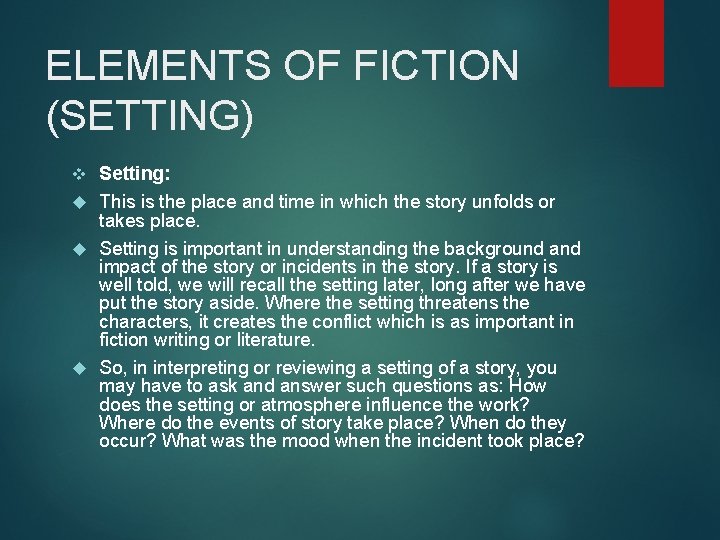 ELEMENTS OF FICTION (SETTING)

Setting:

This is the place and time in which the story unfolds or takes place.

Setting is important in understanding the background and impact of the story or incidents in the story. If a story is well told, we will recall the setting later, long after we have put the story aside. Where the setting threatens the characters, it creates the conflict which is as important in fiction writing or literature.

So, in interpreting or reviewing a setting of a story, you may have to ask and answer such questions as: How does the setting or atmosphere influence the work? Where do the events of story take place? When do they occur? What was the mood when the incident took place?